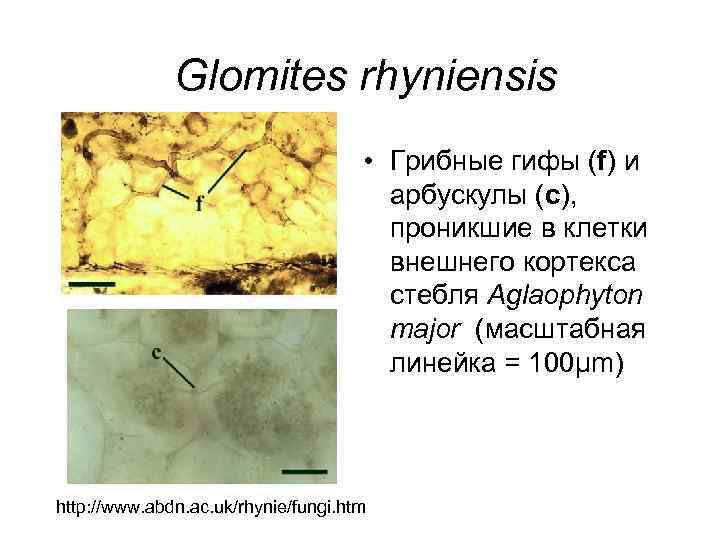 Glomites rhyniensis

f

c

• Грибные гифы (f) и арбускулы (c), проникшие в клетки внешнего кортекса стебля Aglaophyton major (масштабная линейка = 100µm)

http://www.abdn.ac.uk/rhynie/fungi.htm